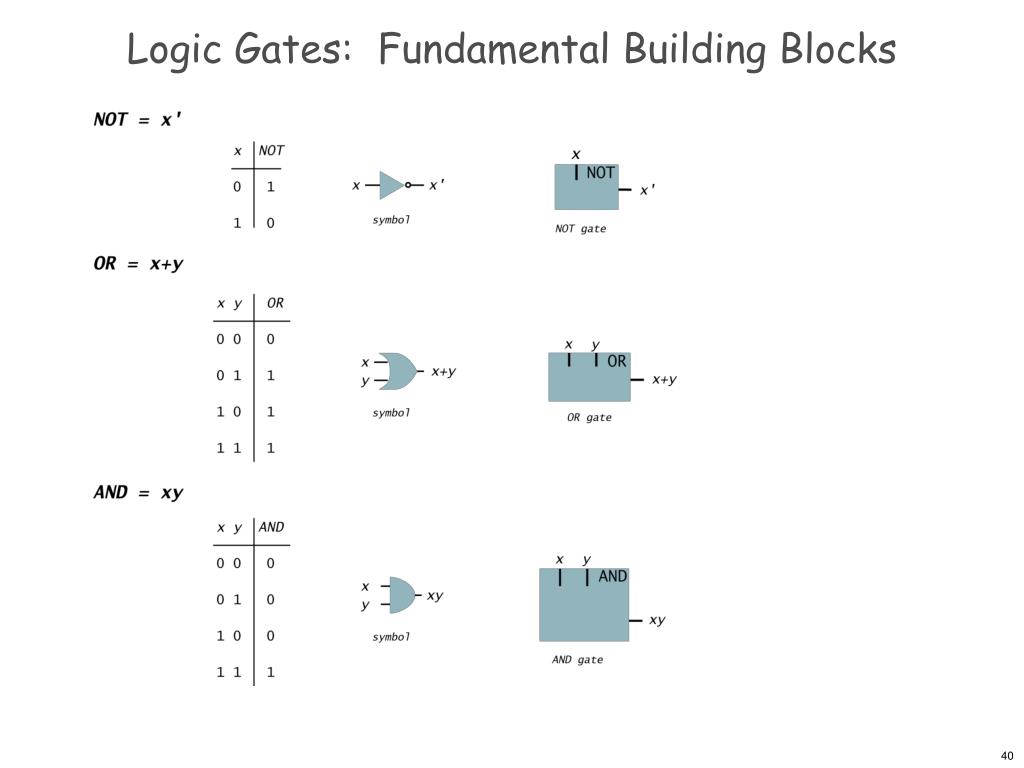 Logic Gates:  Fundamental Building Blocks

NOT = x'

| x | NOT |
|---|---|
| 0 | 1 |
| 1 | 0 |

x x'
symbol

x
NOT
x'
NOT gate

OR = x+y

| x y | OR |
|---|---|
| 0 0 | 0 |
| 0 1 | 1 |
| 1 0 | 1 |
| 1 1 | 1 |

x
y
x+y
symbol

x y
OR
x+y
OR gate

AND = xy

| x y | AND |
|---|---|
| 0 0 | 0 |
| 0 1 | 0 |
| 1 0 | 0 |
| 1 1 | 1 |

x
y
xy
symbol

x y
AND
xy
AND gate

40